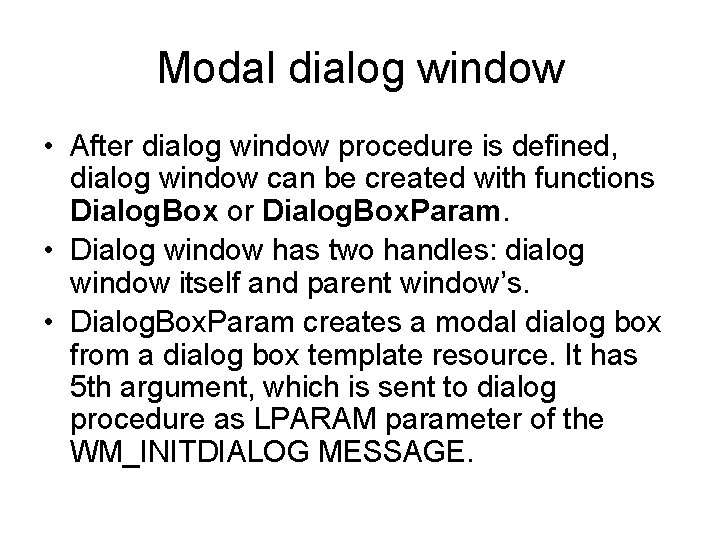 Modal dialog window

• After dialog window procedure is defined, dialog window can be created with functions DialogBox or DialogBoxParam.
• Dialog window has two handles: dialog window itself and parent window's.
• DialogBoxParam creates a modal dialog box from a dialog box template resource. It has 5th argument, which is sent to dialog procedure as LPARAM parameter of the WM_INITDIALOG MESSAGE.